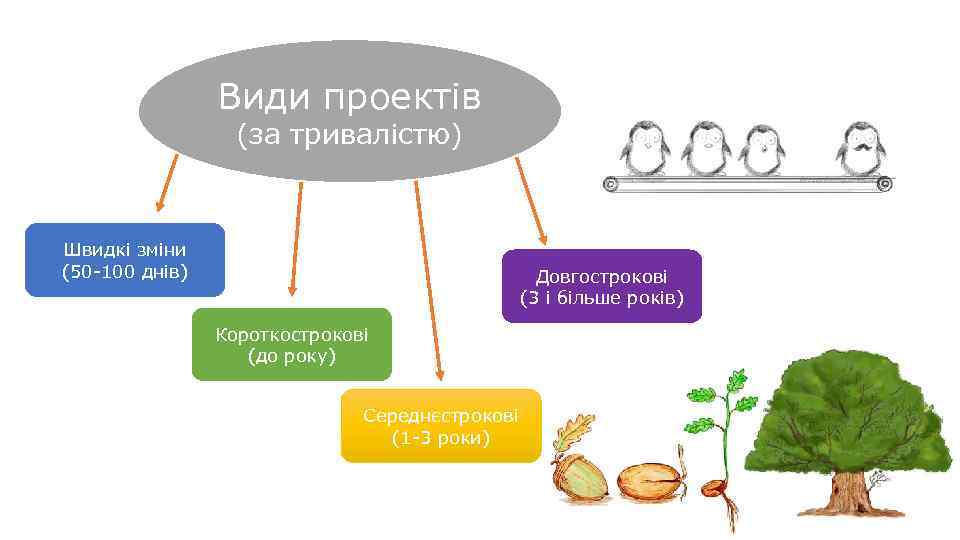 Види проектів
(за тривалістю)

Швидкі зміни
(50-100 днів)

Короткострокові
(до року)

Середнєстрокові
(1-3 роки)

Довгострокові
(3 і більше років)